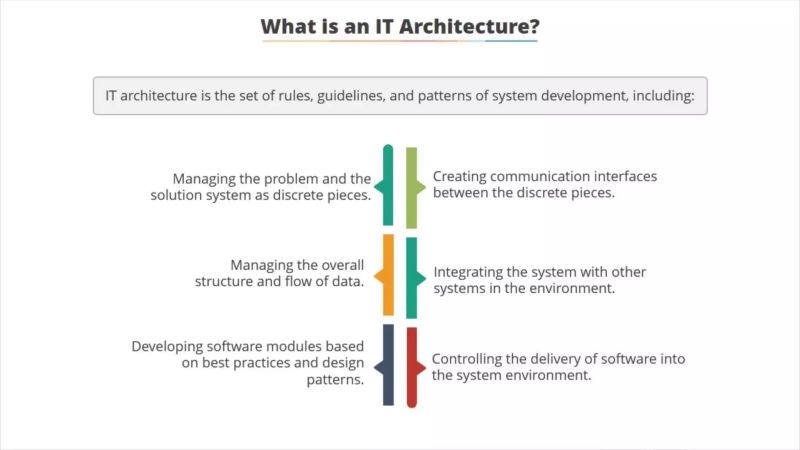 What is an IT Architecture?

IT architecture is the set of rules, guidelines, and patterns of system development, including:

Managing the problem and the solution system as discrete pieces.

Creating communication interfaces between the discrete pieces.

Managing the overall structure and flow of data.

Integrating the system with other systems in the environment.

Developing software modules based on best practices and design patterns.

Controlling the delivery of software into the system environment.